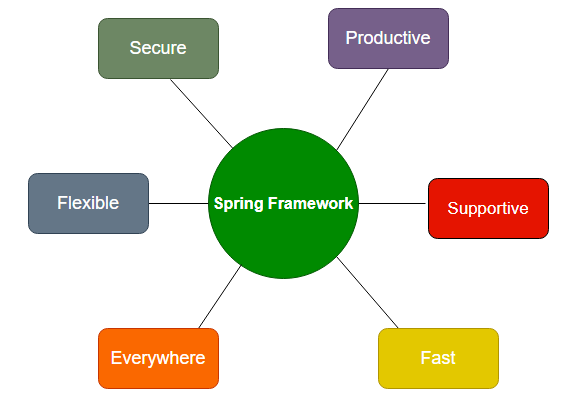 Secure

Productive

Flexible

Spring Framework

Supportive

Everywhere

Fast